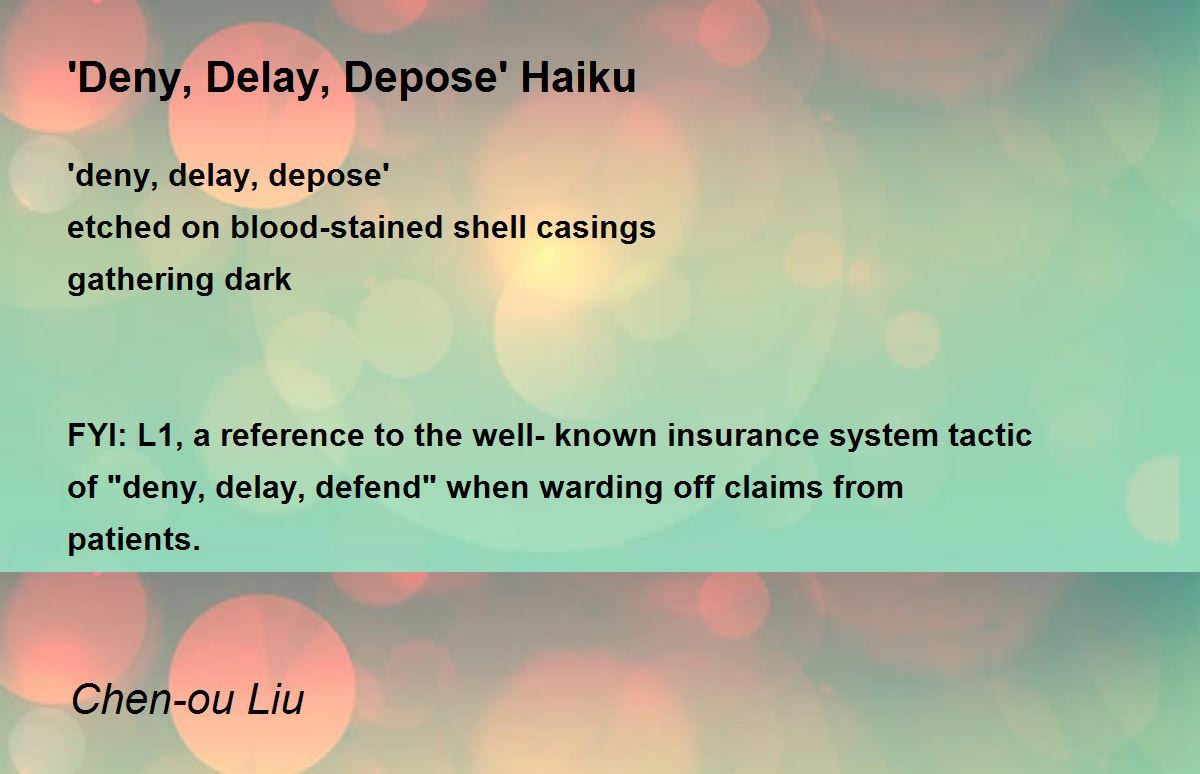 'Deny, Delay, Depose' Haiku

'deny, delay, depose'
etched on blood-stained shell casings
gathering dark

FYI: L1, a reference to the well- known insurance system tactic of "deny, delay, defend" when warding off claims from patients.

Chen-ou Liu